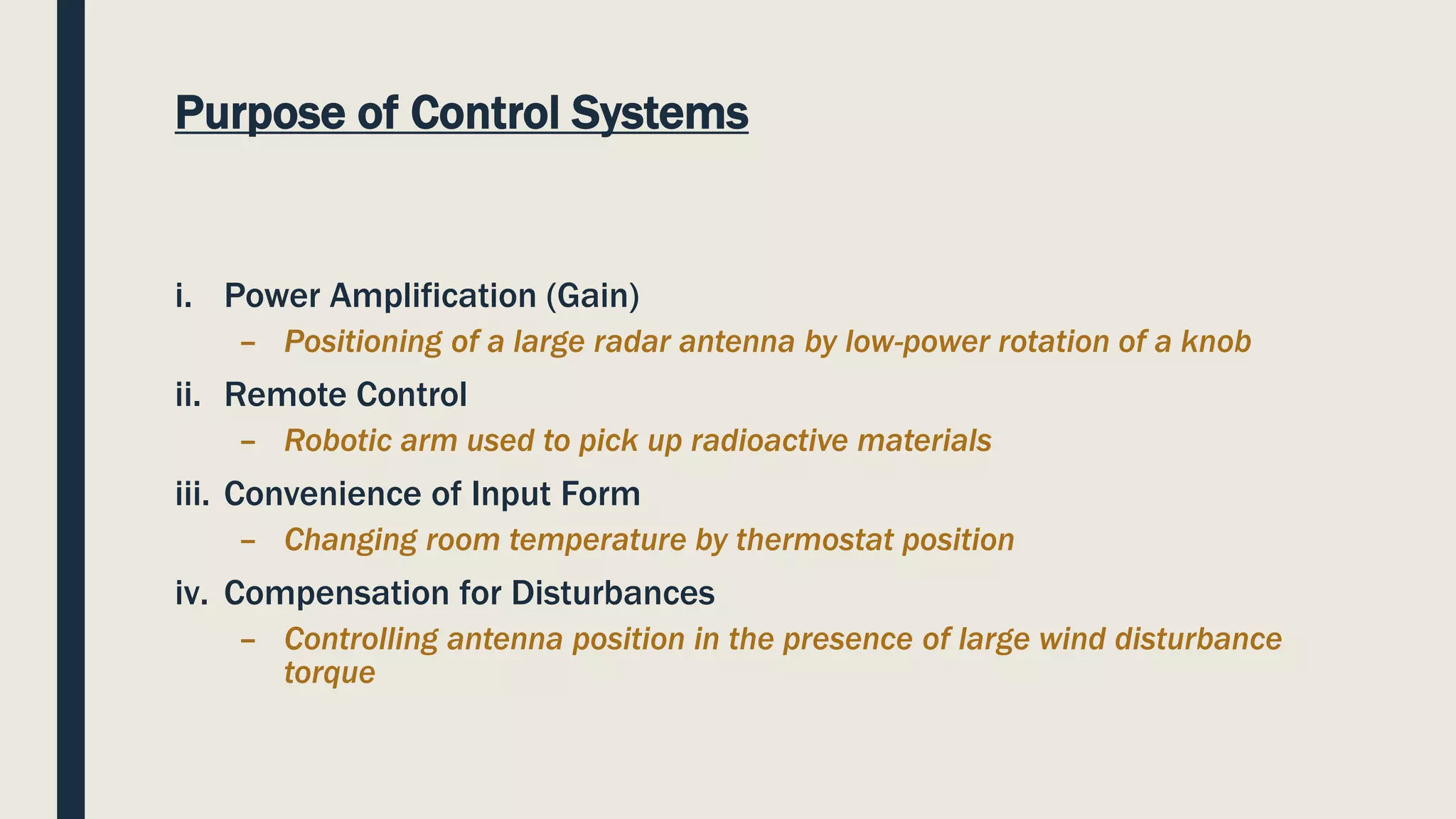 Purpose of Control Systems

i. Power Amplification (Gain)
– Positioning of a large radar antenna by low-power rotation of a knob

ii. Remote Control
– Robotic arm used to pick up radioactive materials

iii. Convenience of Input Form
– Changing room temperature by thermostat position

iv. Compensation for Disturbances
– Controlling antenna position in the presence of large wind disturbance torque